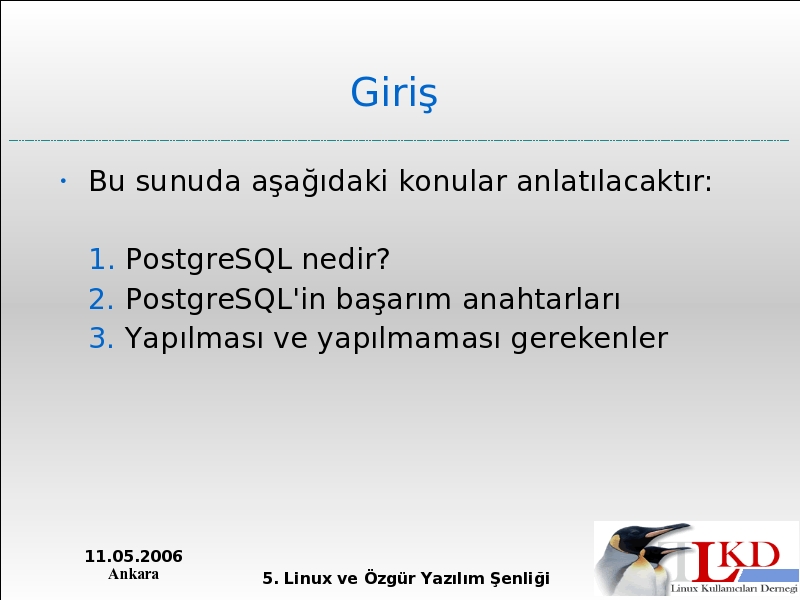 Giriş

• Bu sunuda aşağıdaki konular anlatılacaktır:

1. PostgreSQL nedir?
2. PostgreSQL'in başarım anahtarları
3. Yapılması ve yapılmaması gerekenler

11.05.2006
Ankara

5. Linux ve Özgür Yazılım Şenliği

LKD
Linux Kullanıcıları Derneği